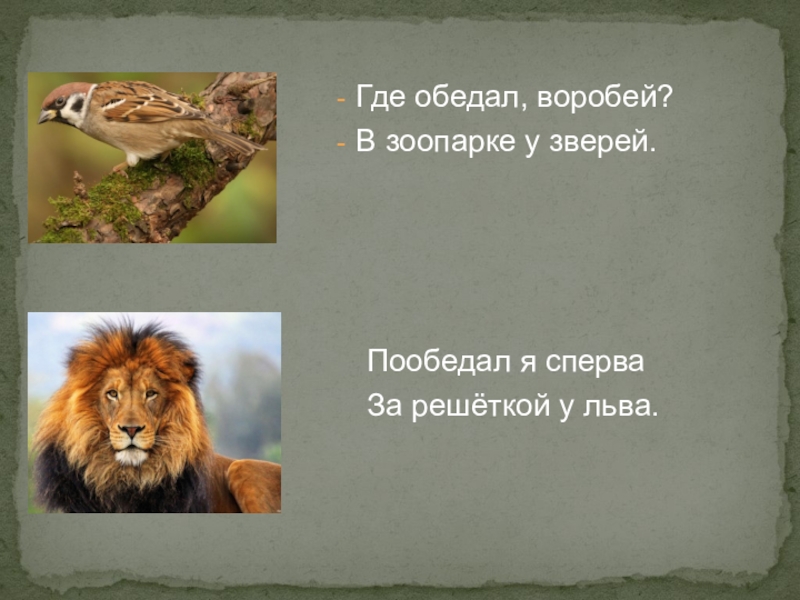 - Где обедал, воробей?
- В зоопарке у зверей.

Пообедал я сперва
За решёткой у льва.